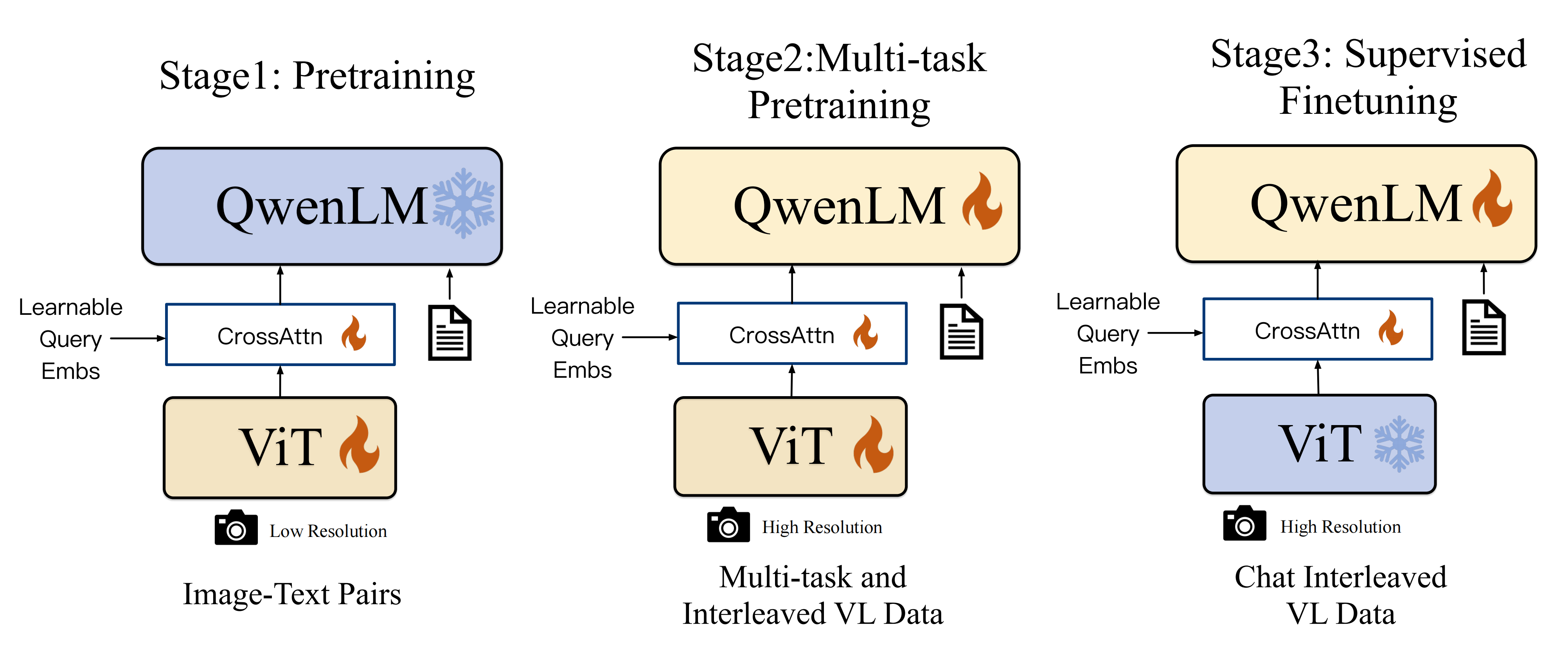 Stage1: Pretraining

QwenLM

Learnable Query Embs

CrossAttn

ViT

Low Resolution

Image-Text Pairs

Stage2:Multi-task Pretraining

QwenLM

Learnable Query Embs

CrossAttn

ViT

High Resolution

Multi-task and Interleaved VL Data

Stage3: Supervised Finetuning

QwenLM

Learnable Query Embs

CrossAttn

ViT

High Resolution

Chat Interleaved VL Data